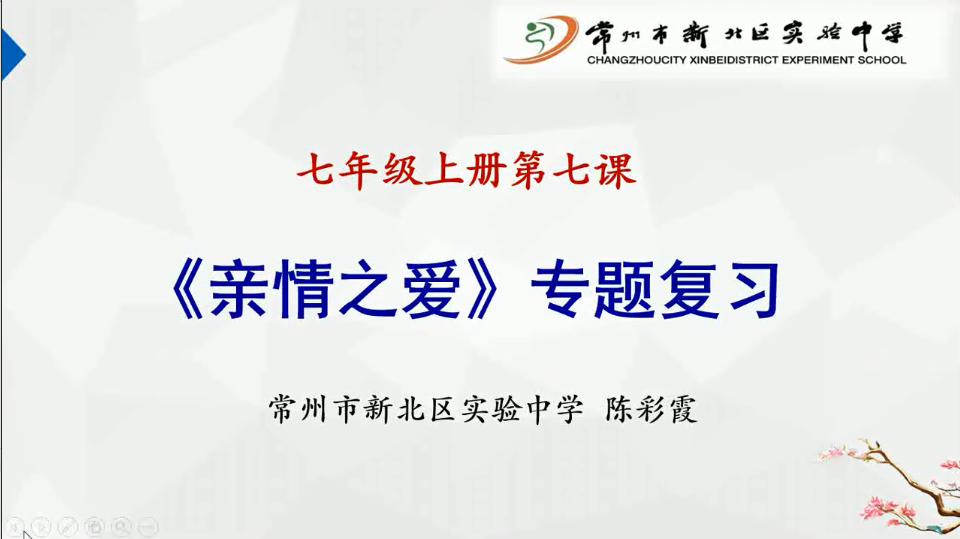 常州市新北区实验中学
CHANGZHOUCITY XINBEIDISTRICT EXPERIMENT SCHOOL

七年级上册第七课

《亲情之爱》专题复习

常州市新北区实验中学 陈彩霞